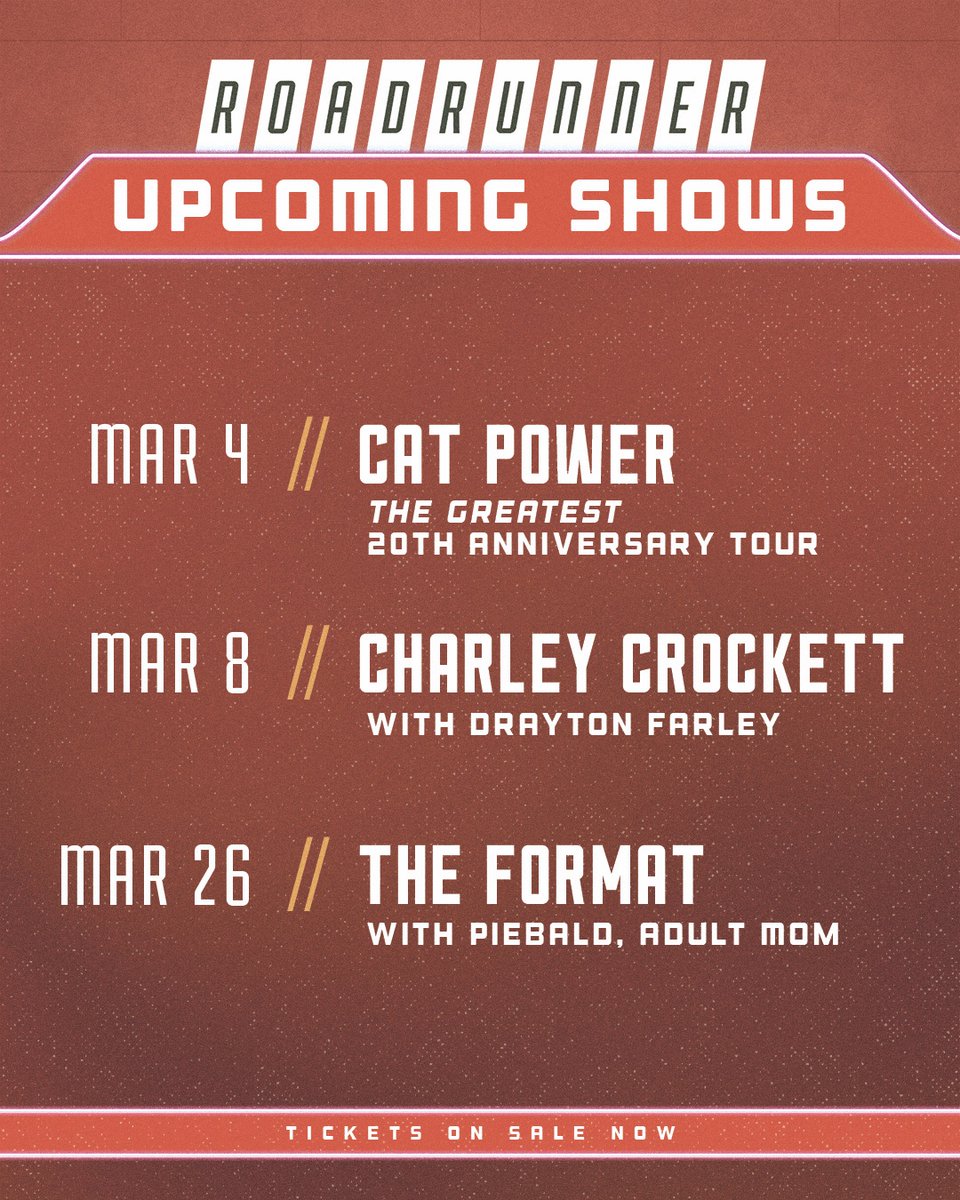 ROADRUNNER
UPCOMING SHOWS

MAR 4 // CAT POWER
THE GREATEST
20TH ANNIVERSARY TOUR

MAR 8 // CHARLEY CROCKETT
WITH DRAYTON FARLEY

MAR 26 // THE FORMAT
WITH PIEBALD, ADULT MOM

TICKETS ON SALE NOW